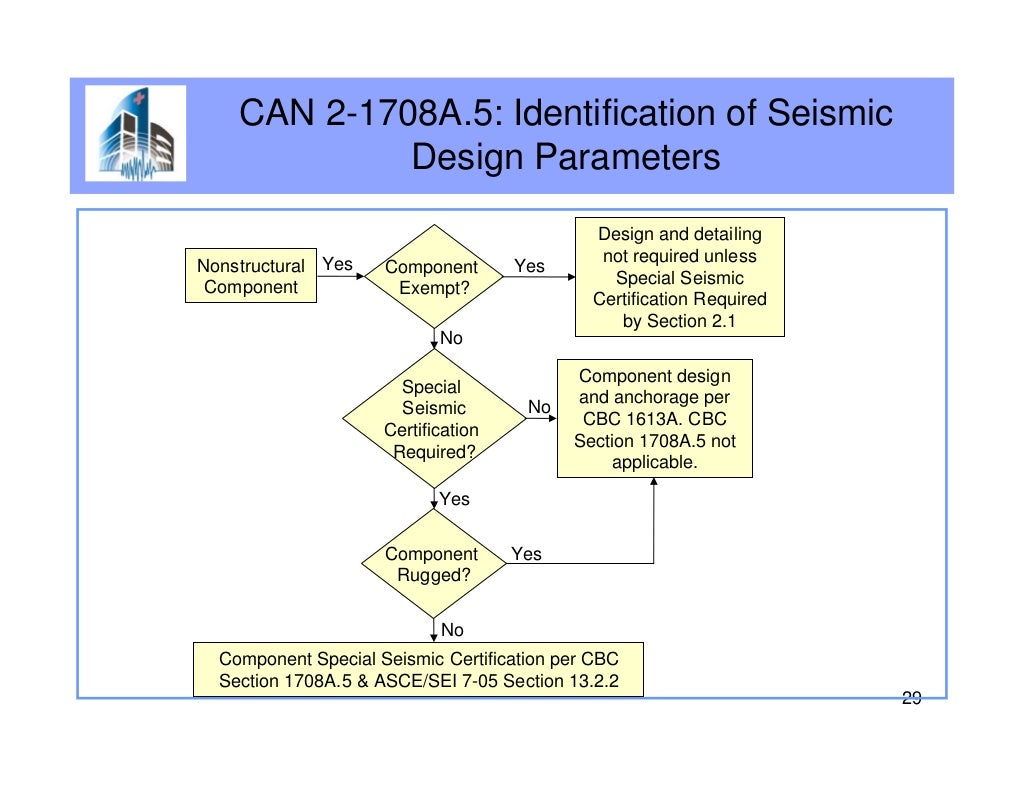 CAN 2-1708A.5: Identification of Seismic Design Parameters

Nonstructural Component

Yes

Component Exempt?

Yes

Design and detailing not required unless Special Seismic Certification Required by Section 2.1

No

Special Seismic Certification Required?

No

Component design and anchorage per CBC 1613A. CBC Section 1708A.5 not applicable.

Yes

Component Rugged?

Yes

No

Component Special Seismic Certification per CBC Section 1708A.5 & ASCE/SEI 7-05 Section 13.2.2

29